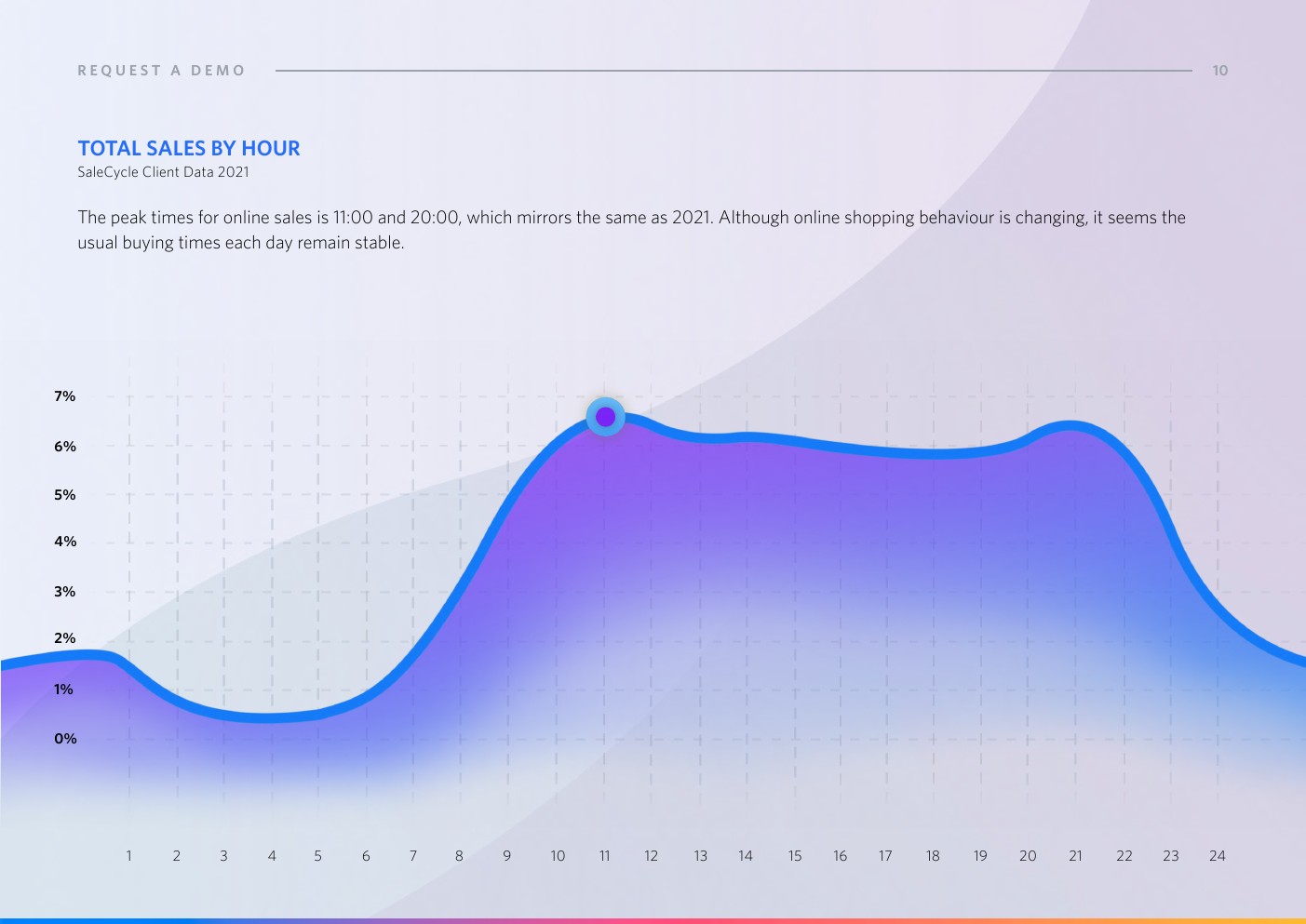 REQUEST A DEMO

10

TOTAL SALES BY HOUR
SaleCycle Client Data 2021

The peak times for online sales is 11:00 and 20:00, which mirrors the same as 2021. Although online shopping behaviour is changing, it seems the usual buying times each day remain stable.

7%
6%
5%
4%
3%
2%
1%
0%

1 2 3 4 5 6 7 8 9 10 11 12 13 14 15 16 17 18 19 20 21 22 23 24